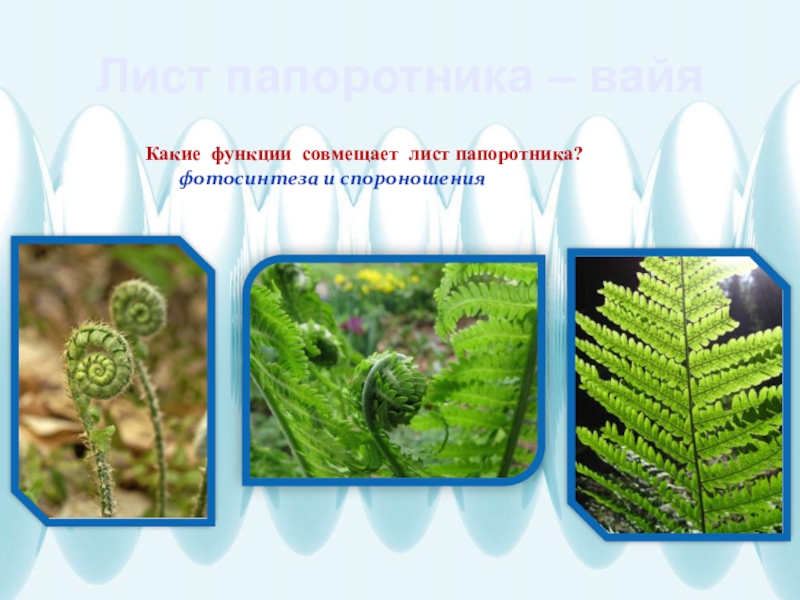 Лист папоротника – вайя

Какие функции совмещает лист папоротника?
фотосинтеза и спороношения